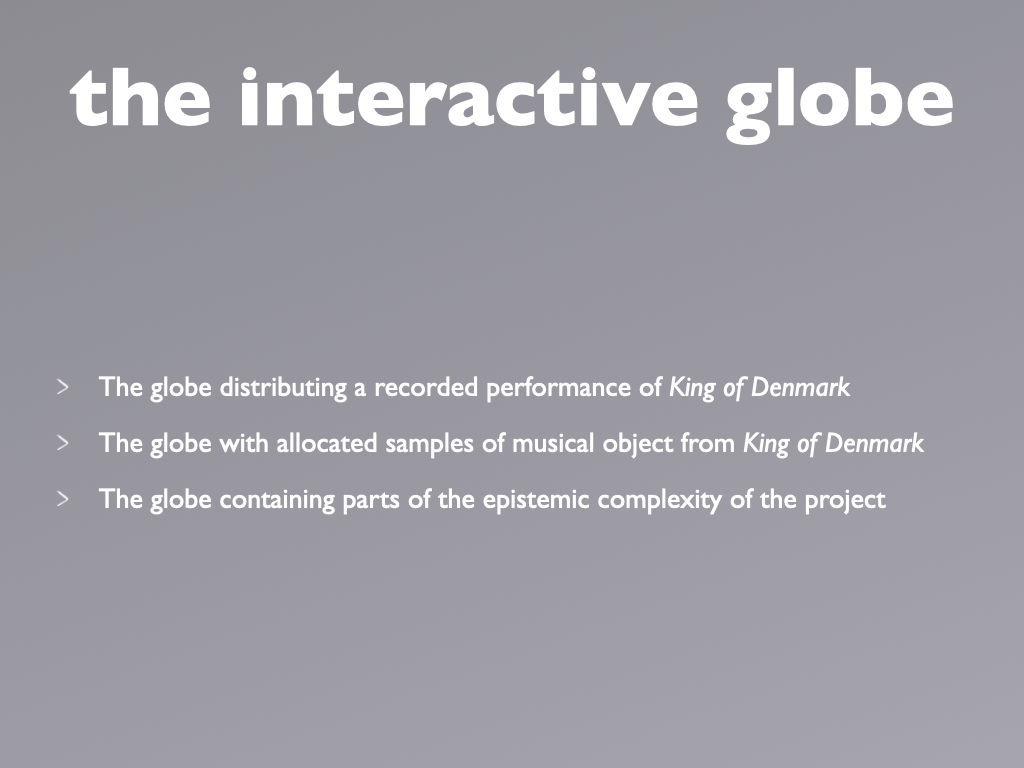 the interactive globe

> The globe distributing a recorded performance of King of Denmark

> The globe with allocated samples of musical object from King of Denmark

> The globe containing parts of the epistemic complexity of the project